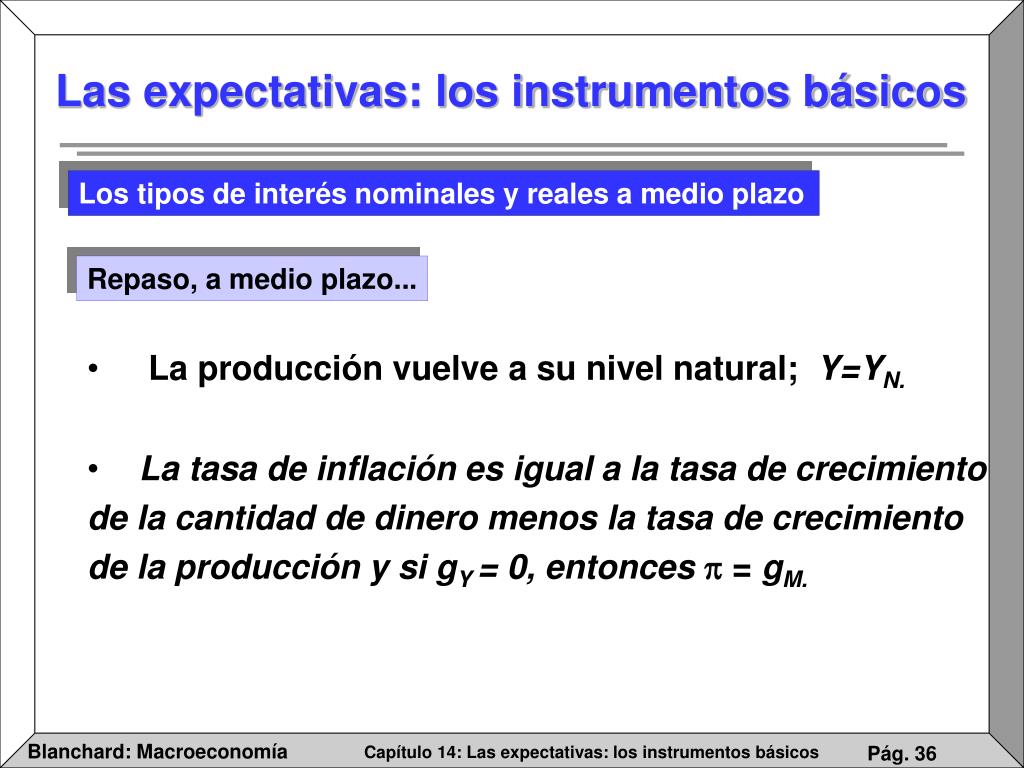 Las expectativas: los instrumentos básicos

Los tipos de interés nominales y reales a medio plazo

Repaso, a medio plazo...

• La producción vuelve a su nivel natural; $Y=Y_{N.}$

• La tasa de inflación es igual a la tasa de crecimiento de la cantidad de dinero menos la tasa de crecimiento de la producción y si $g_Y = 0$, entonces $\pi = g_{M.}$

Blanchard: Macroeconomía

Capítulo 14: Las expectativas: los instrumentos básicos

Pág. 36